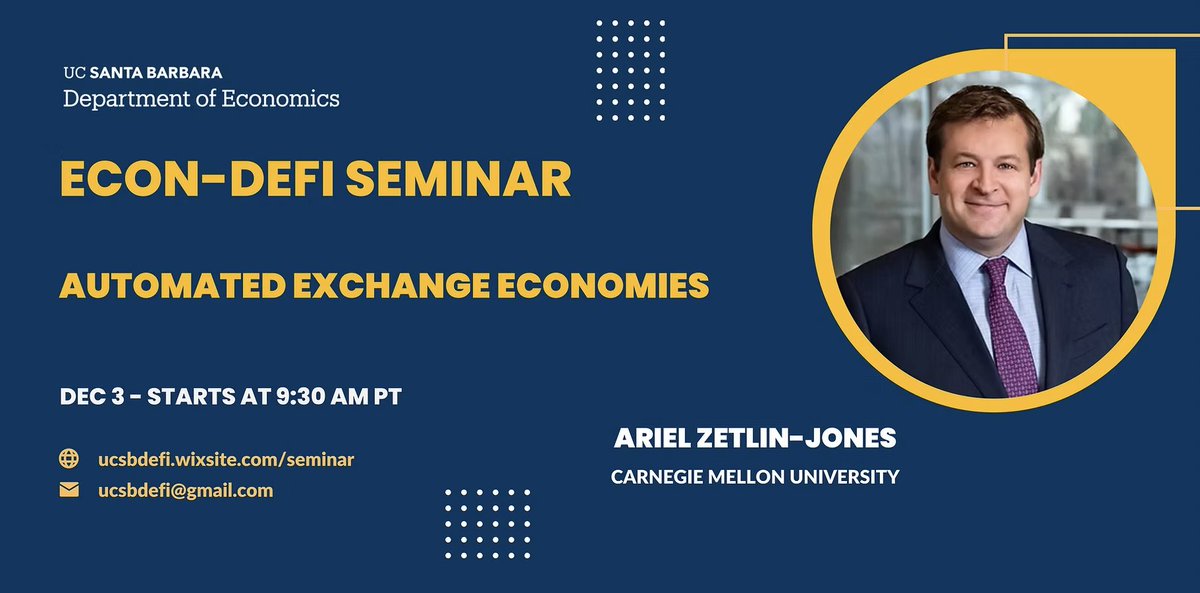 UC SANTA BARBARA
Department of Economics

ECON-DEFI SEMINAR

AUTOMATED EXCHANGE ECONOMIES

DEC 3 - STARTS AT 9:30 AM PT

ucsbdefi.wixsite.com/seminar
ucsbdefi@gmail.com

ARIEL ZETLIN-JONES
CARNEGIE MELLON UNIVERSITY